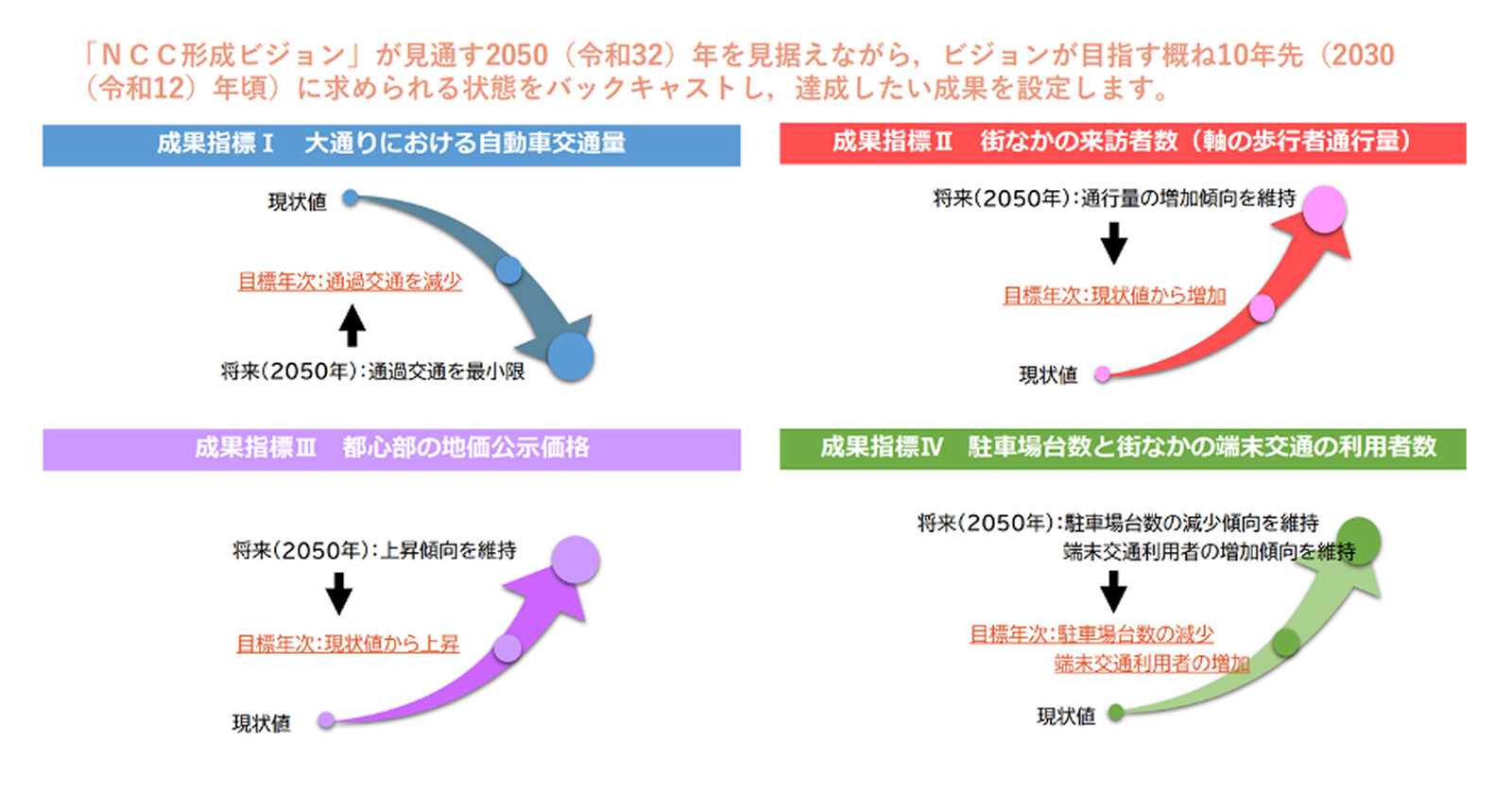 「ＮＣＣ形成ビジョン」が見通す2050（令和32）年を見据えながら，ビジョンが目指す概ね10年先（2030（令和12）年頃）に求められる状態をバックキャストし，達成したい成果を設定します。

成果指標Ⅰ　大通りにおける自動車交通量

現状値

目標年次：通過交通を減少

将来（2050年）：通過交通を最小限

成果指標Ⅱ　街なかの来訪者数（軸の歩行者通行量）

将来（2050年）：通行量の増加傾向を維持

目標年次：現状値から増加

現状値

成果指標Ⅲ　都心部の地価公示価格

将来（2050年）：上昇傾向を維持

目標年次：現状値から上昇

現状値

成果指標Ⅳ　駐車場台数と街なかの端末交通の利用者数

将来（2050年）：駐車場台数の減少傾向を維持
端末交通利用者の増加傾向を維持

目標年次：駐車場台数の減少
端末交通利用者の増加

現状値